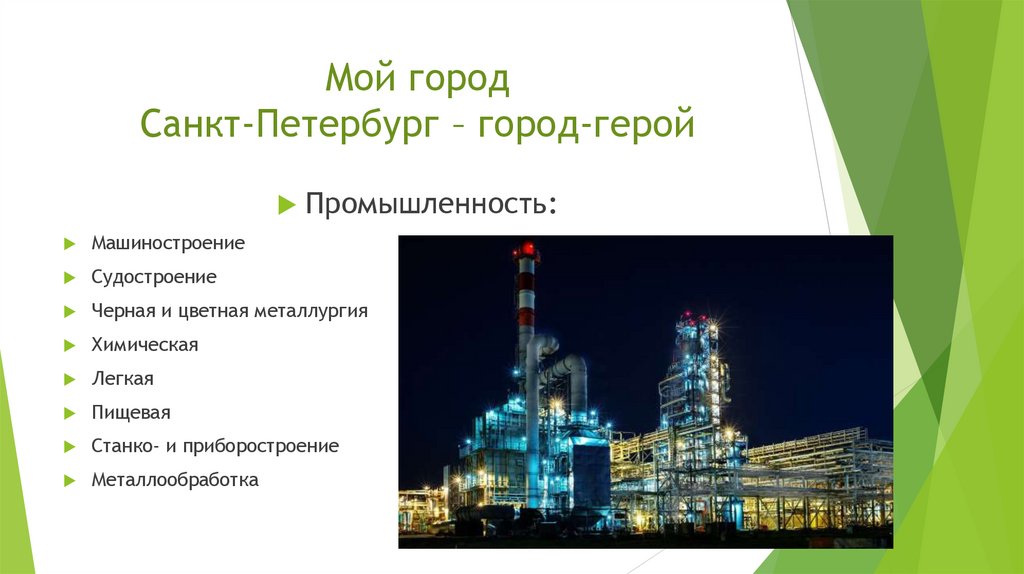 Мой город
Санкт-Петербург – город-герой

Промышленность:

Машиностроение
Судостроение
Черная и цветная металлургия
Химическая
Легкая
Пищевая
Станко- и приборостроение
Металлообработка